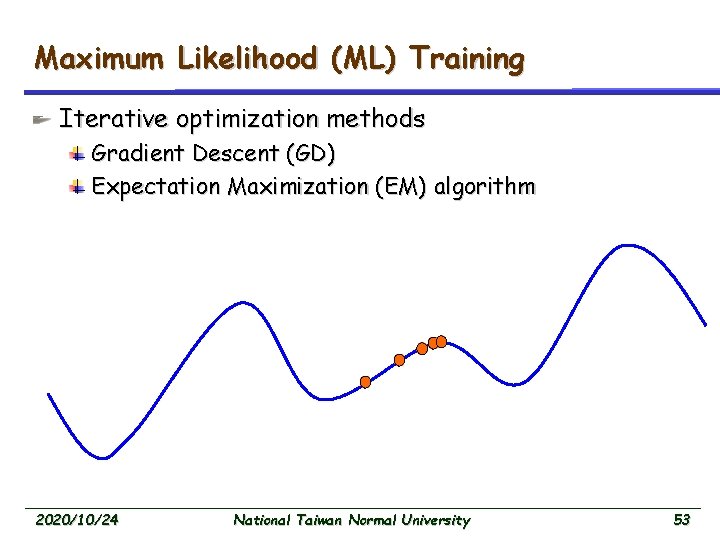 Maximum Likelihood (ML) Training

Iterative optimization methods

Gradient Descent (GD)

Expectation Maximization (EM) algorithm

2020/10/24

National Taiwan Normal University

53